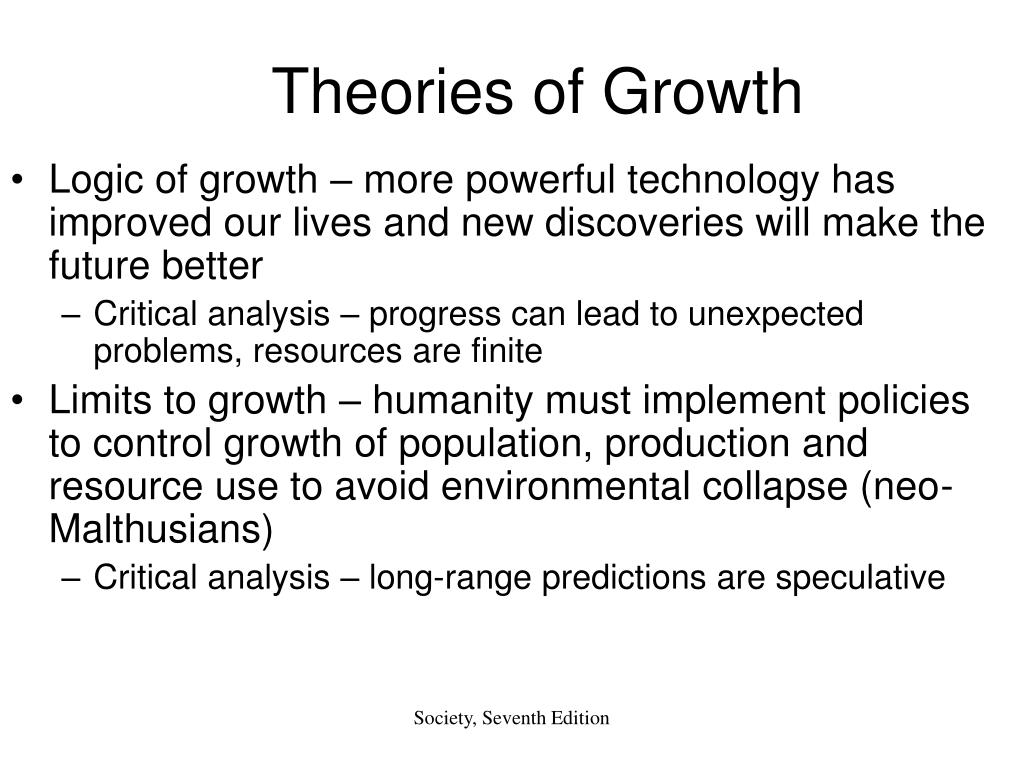 Theories of Growth

• Logic of growth – more powerful technology has improved our lives and new discoveries will make the future better
– Critical analysis – progress can lead to unexpected problems, resources are finite
• Limits to growth – humanity must implement policies to control growth of population, production and resource use to avoid environmental collapse (neo-Malthusians)
– Critical analysis – long-range predictions are speculative

Society, Seventh Edition